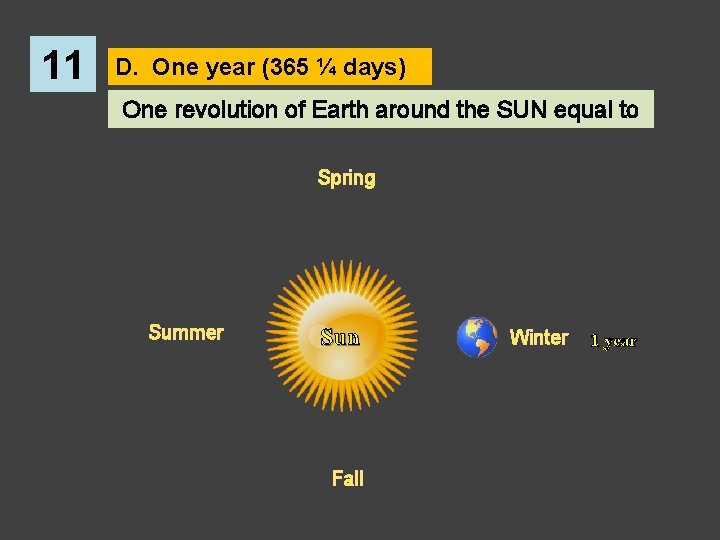 11

D. One year (365 ¼ days)

One revolution of Earth around the SUN equal to

Spring

Summer

Sun

Winter

1 year

Fall